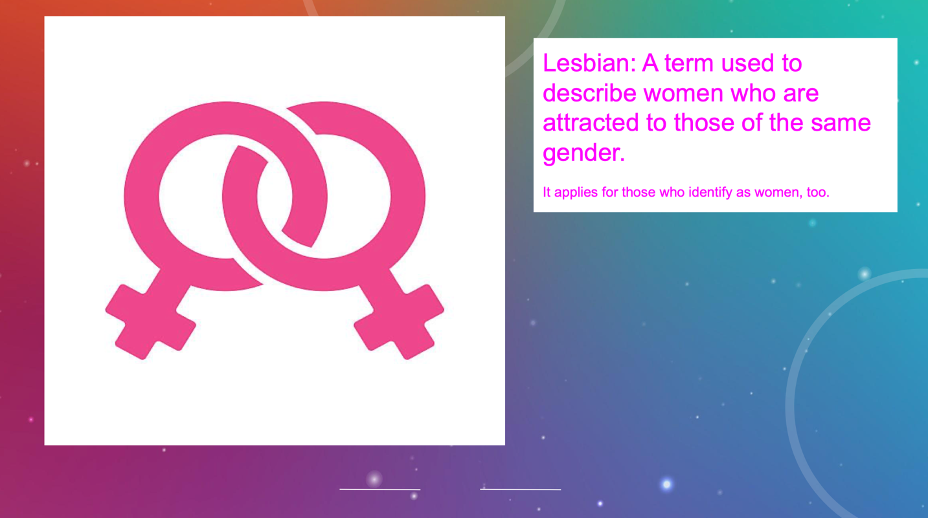 Lesbian: A term used to describe women who are attracted to those of the same gender.

It applies for those who identify as women, too.